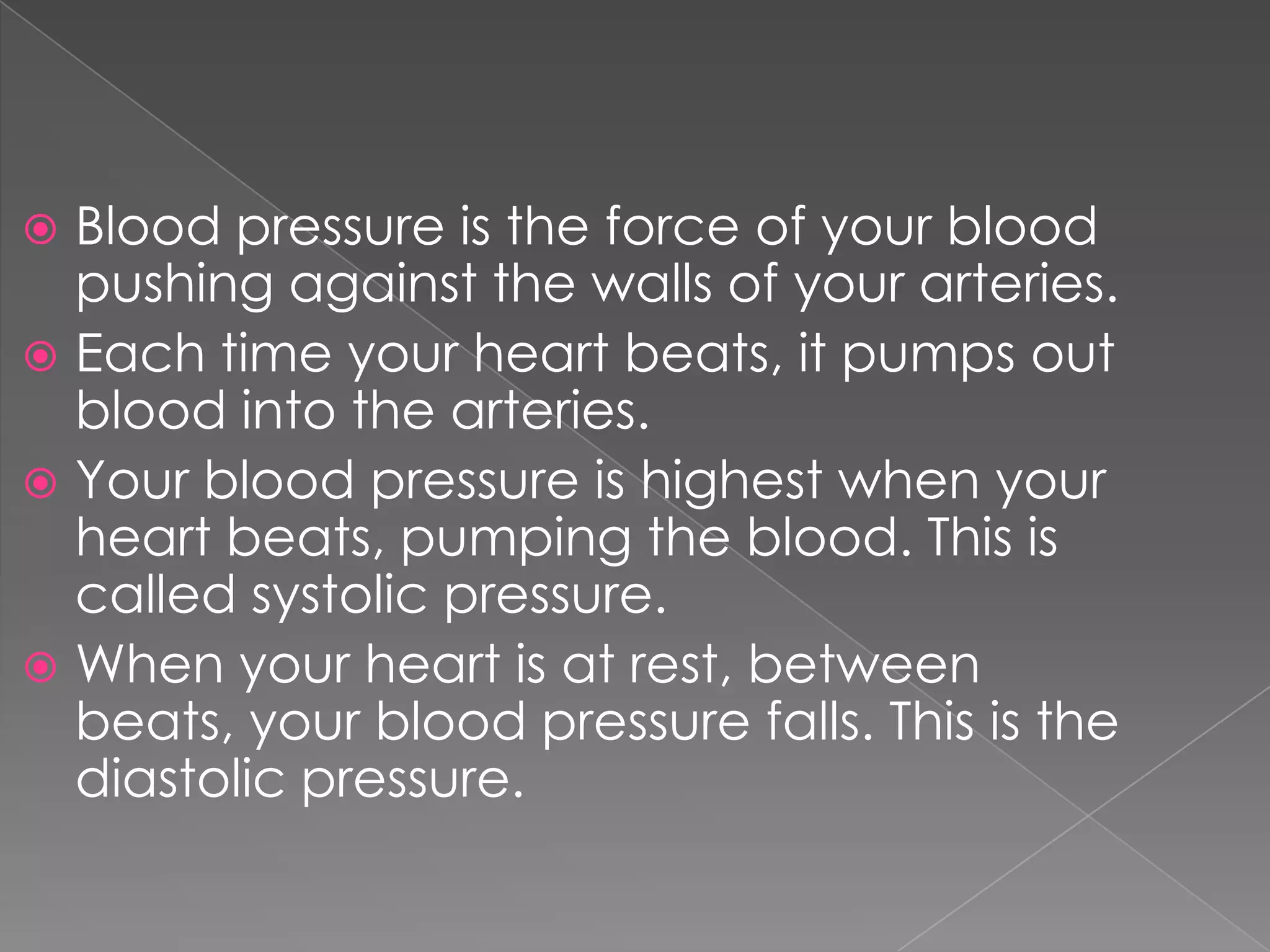 Blood pressure is the force of your blood pushing against the walls of your arteries.

Each time your heart beats, it pumps out blood into the arteries.

Your blood pressure is highest when your heart beats, pumping the blood. This is called systolic pressure.

When your heart is at rest, between beats, your blood pressure falls. This is the diastolic pressure.